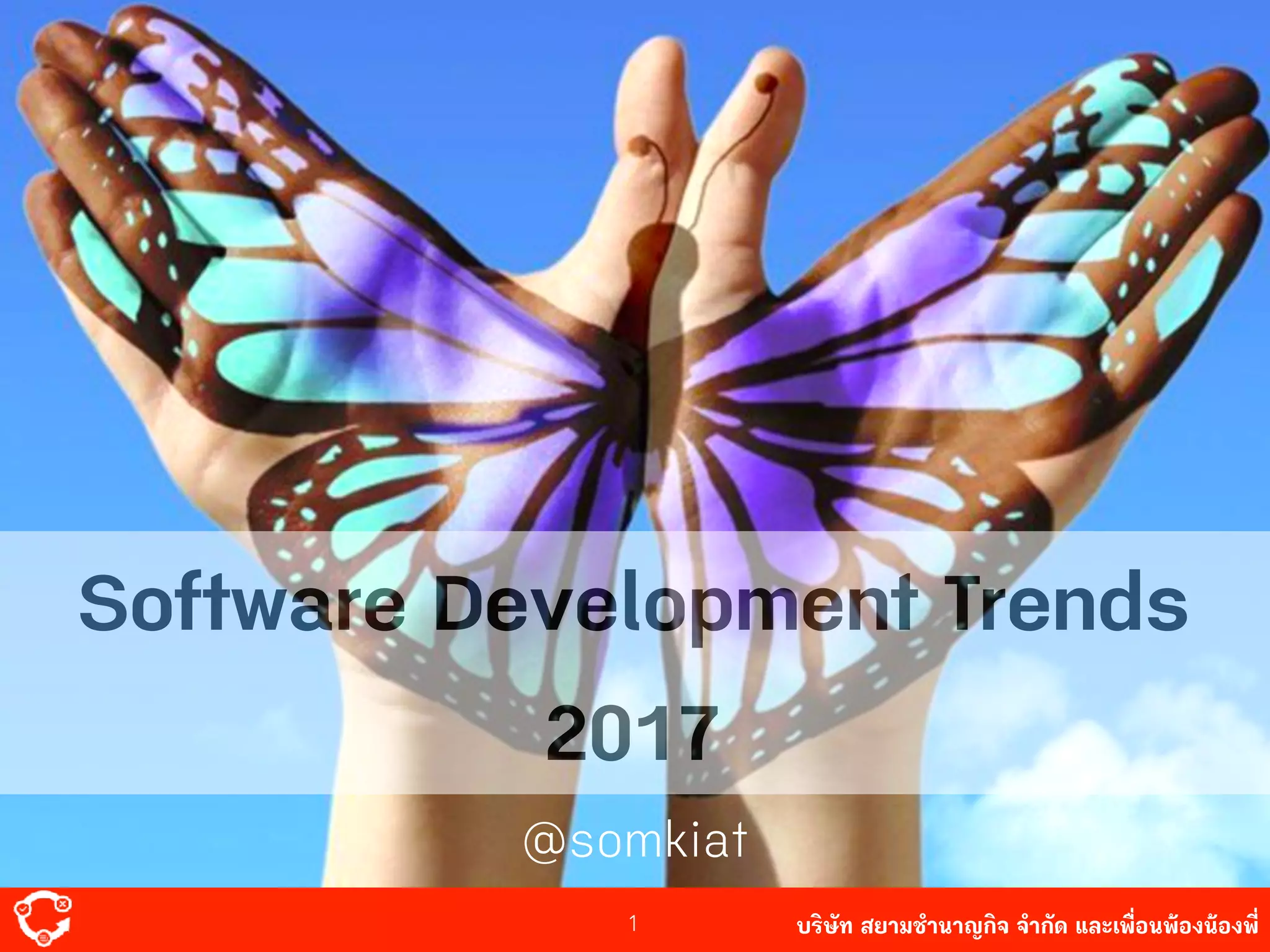 Software Development Trends 2017

@somkiat

1

บริษัท สยามชำนาญกิจ จำกัด และเพื่อนพ้องน้องพี่